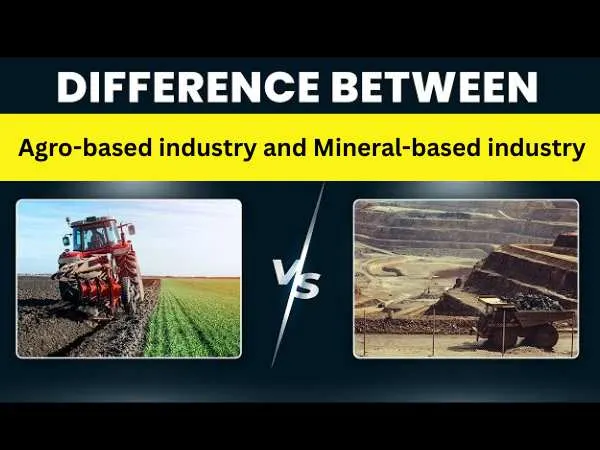 DIFFERENCE BETWEEN

Agro-based industry and Mineral-based industry

VS